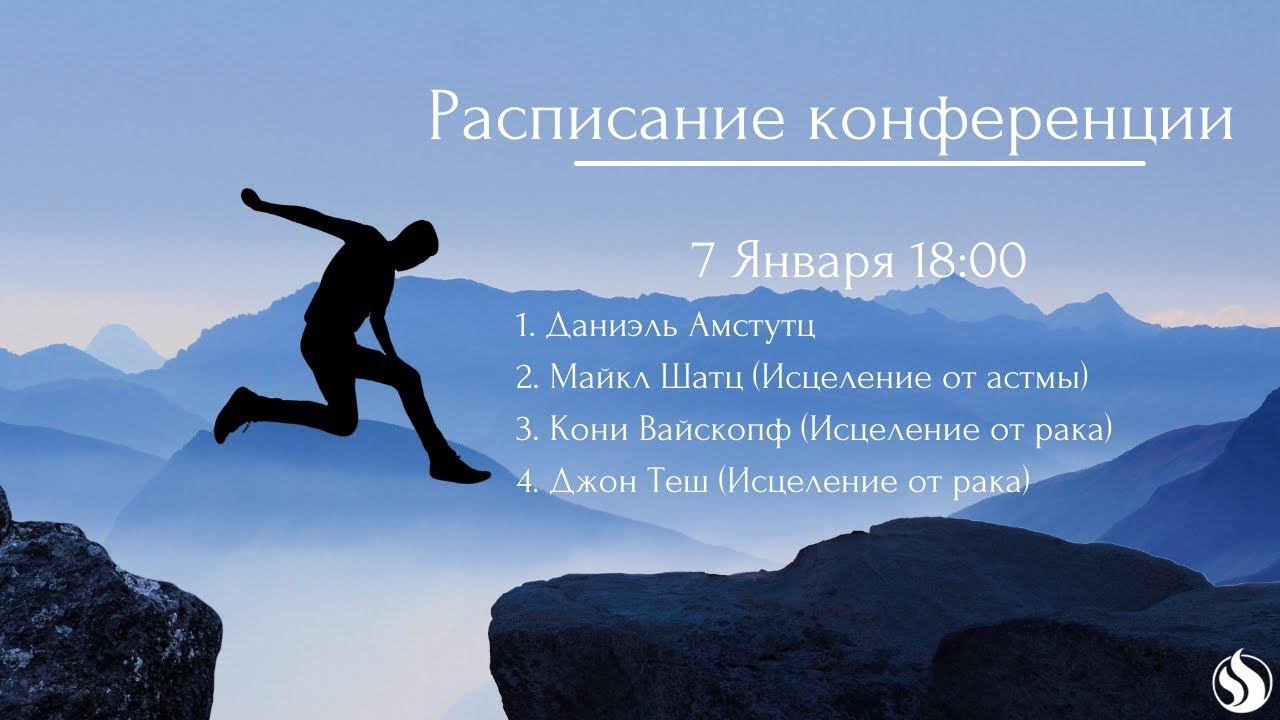 Расписание конференции

7 Января 18:00

1. Даниэль Амстутц
2. Майкл Шатц (Исцеление от астмы)
3. Кони Вайскопф (Исцеление от рака)
4. Джон Теш (Исцеление от рака)